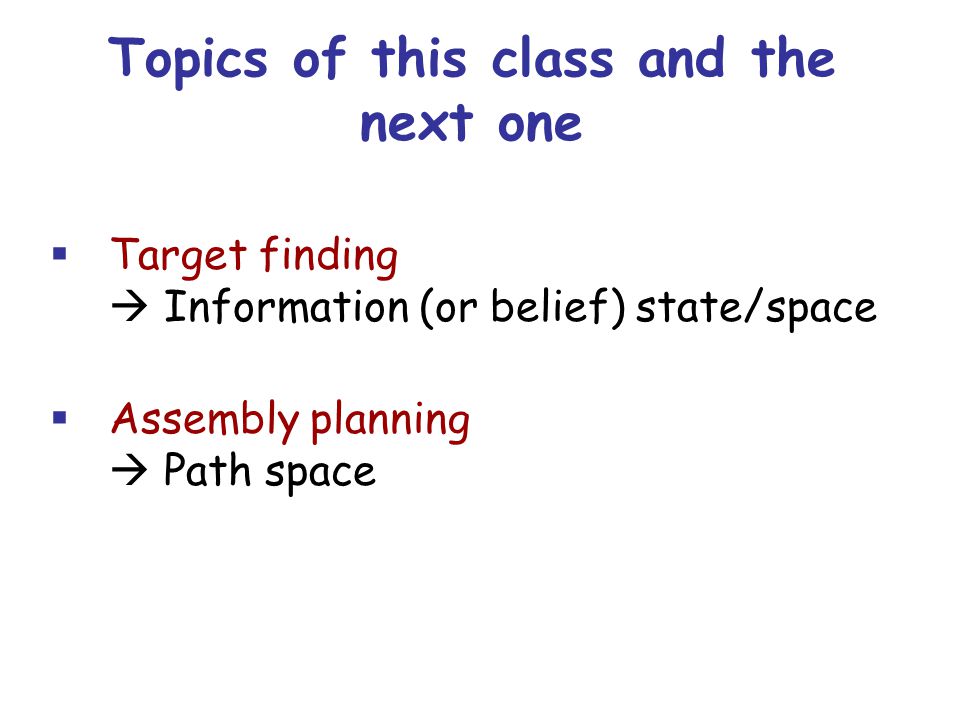 Topics of this class and the next one

▪ Target finding
→ Information (or belief) state/space

▪ Assembly planning
→ Path space